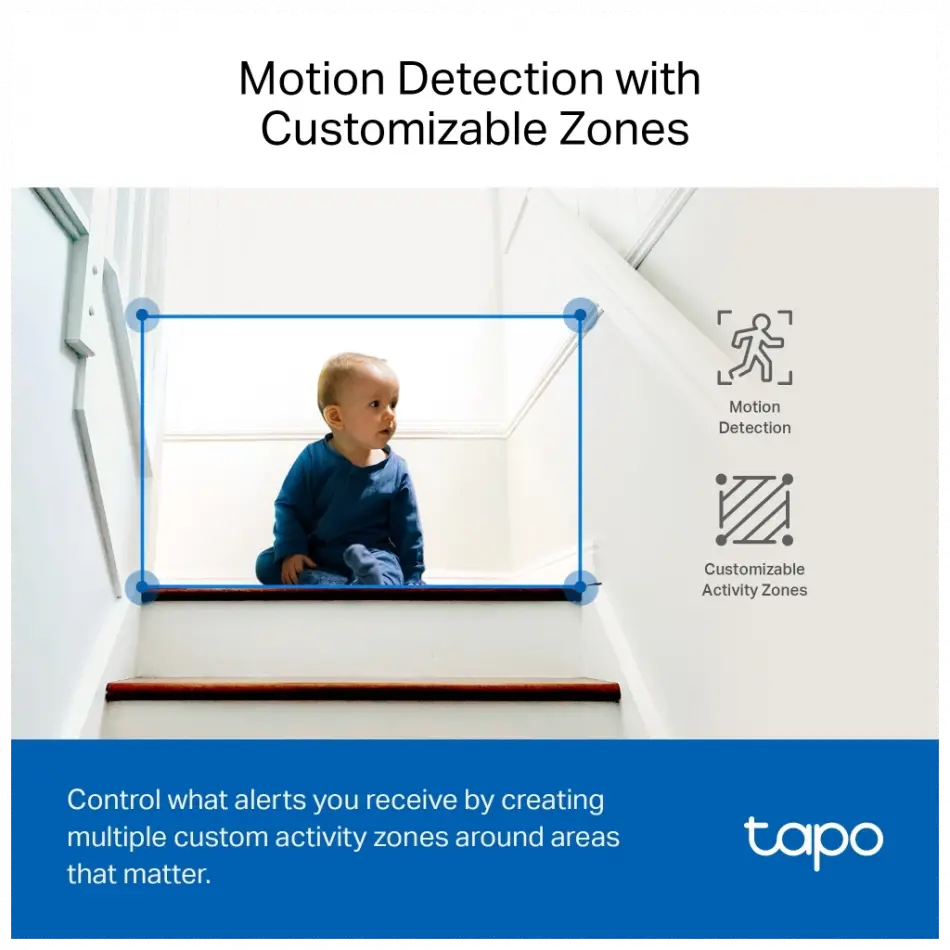 Motion Detection with Customizable Zones

Motion Detection

Customizable Activity Zones

Control what alerts you receive by creating multiple custom activity zones around areas that matter.

tapo